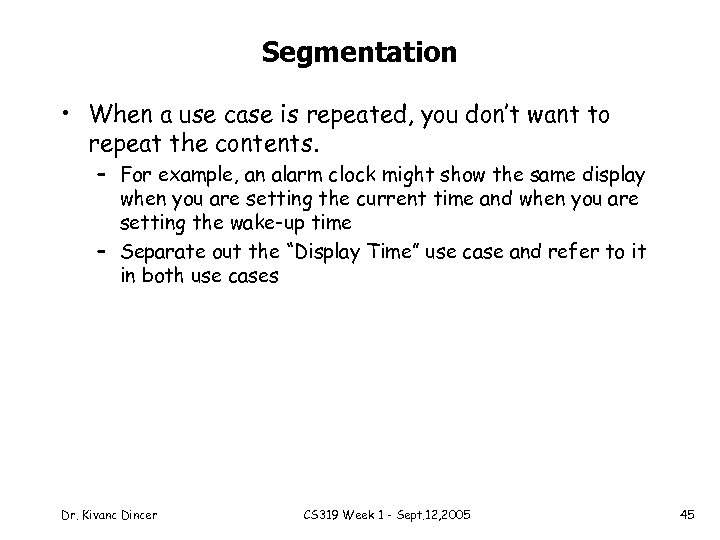 Segmentation

• When a use case is repeated, you don't want to repeat the contents.

– For example, an alarm clock might show the same display when you are setting the current time and when you are setting the wake-up time

– Separate out the "Display Time" use case and refer to it in both use cases

Dr. Kivanc Dincer

CS319 Week 1 - Sept.12,2005

45